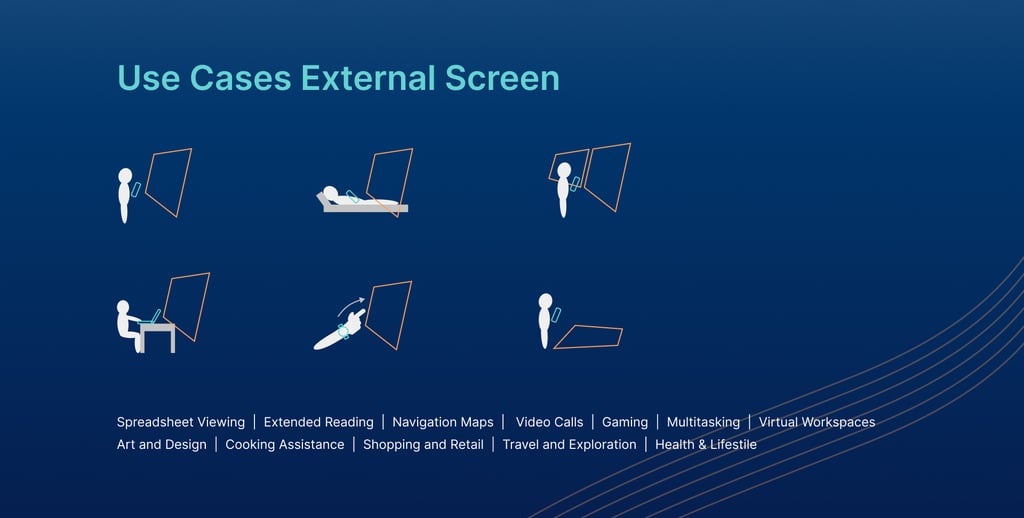 Use Cases External Screen

Spreadsheet Viewing | Extended Reading | Navigation Maps | Video Calls | Gaming | Multitasking | Virtual Workspaces
Art and Design | Cooking Assistance | Shopping and Retail | Travel and Exploration | Health & Lifestile